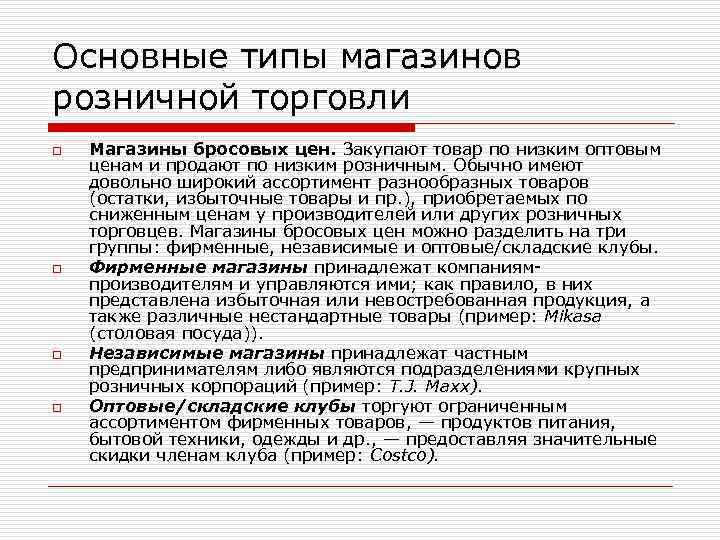 Основные типы магазинов розничной торговли

Магазины бросовых цен. Закупают товар по низким оптовым ценам и продают по низким розничным. Обычно имеют довольно широкий ассортимент разнообразных товаров (остатки, избыточные товары и пр.), приобретаемых по сниженным ценам у производителей или других розничных торговцев. Магазины бросовых цен можно разделить на три группы: фирменные, независимые и оптовые/складские клубы.

Фирменные магазины принадлежат компаниям-производителям и управляются ими; как правило, в них представлена избыточная или невостребованная продукция, а также различные нестандартные товары (пример: Mikasa (столовая посуда)).

Независимые магазины принадлежат частным предпринимателям либо являются подразделениями крупных розничных корпораций (пример: T.J. Maxx).

Оптовые/складские клубы торгуют ограниченным ассортиментом фирменных товаров, — продуктов питания, бытовой техники, одежды и др., — предоставляя значительные скидки членам клуба (пример: Costco).